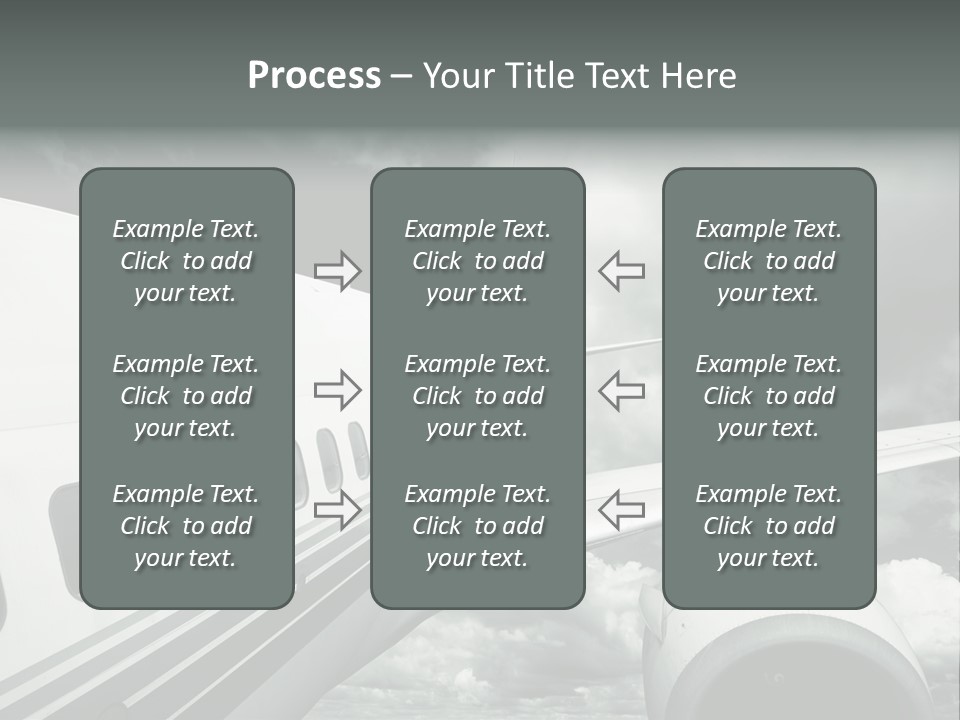 Process – Your Title Text Here

Example Text. Click to add your text.

Example Text. Click to add your text.

Example Text. Click to add your text.

Example Text. Click to add your text.

Example Text. Click to add your text.

Example Text. Click to add your text.

Example Text. Click to add your text.

Example Text. Click to add your text.

Example Text. Click to add your text.